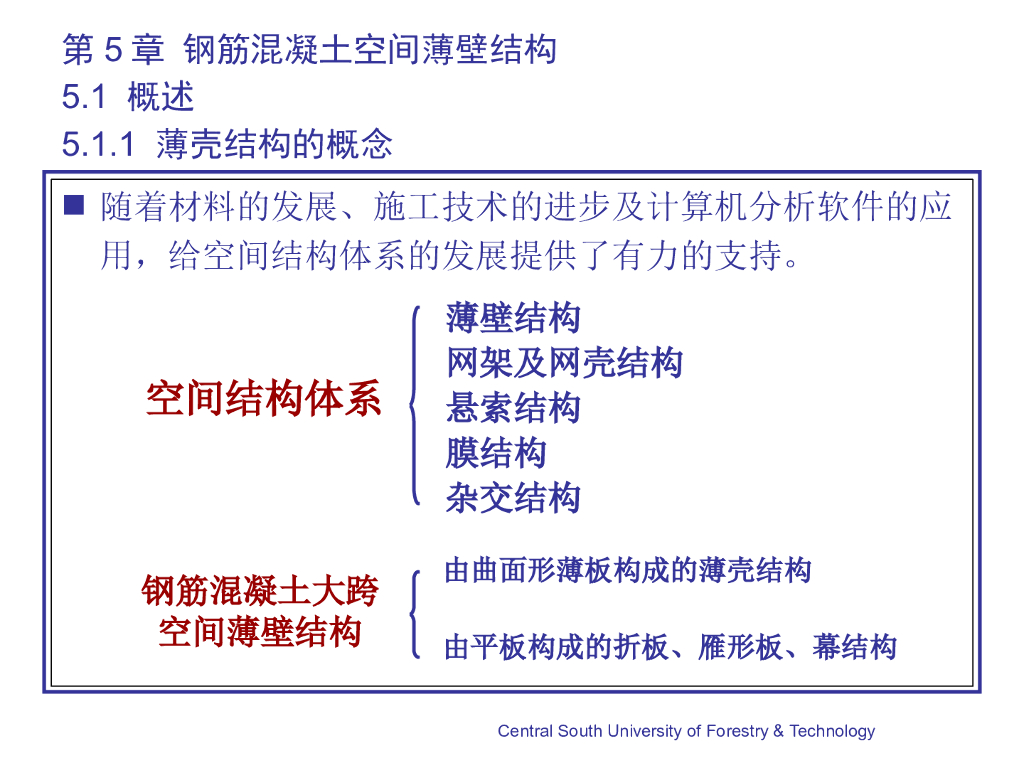 第 5 章 钢筋混凝土空间薄壁结构
5.1 概述
5.1.1 薄壳结构的概念

■ 随着材料的发展、施工技术的进步及计算机分析软件的应用，给空间结构体系的发展提供了有力的支持。

空间结构体系

薄壁结构
网架及网壳结构
悬索结构
膜结构
杂交结构

钢筋混凝土大跨空间薄壁结构

由曲面形薄板构成的薄壳结构
由平板构成的折板、雁形板、幕结构

Central South University of Forestry & Technology